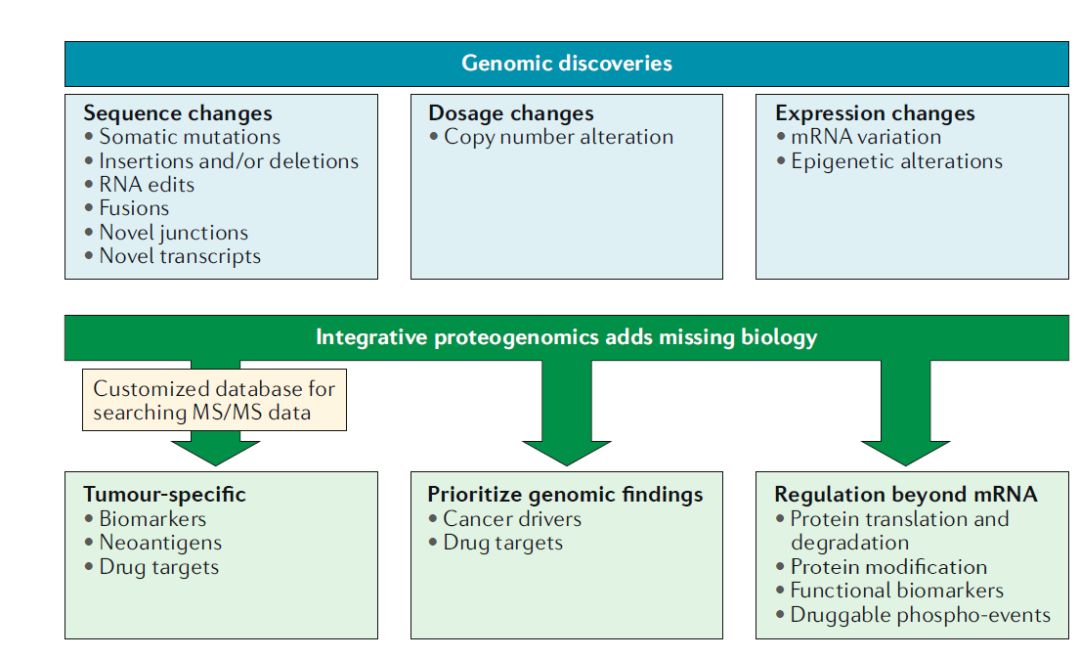 Genomic discoveries

Sequence changes
• Somatic mutations
• Insertions and/or deletions
• RNA edits
• Fusions
• Novel junctions
• Novel transcripts

Dosage changes
• Copy number alteration

Expression changes
• mRNA variation
• Epigenetic alterations

Integrative proteogenomics adds missing biology

Customized database for searching MS/MS data

Tumour-specific
• Biomarkers
• Neoantigens
• Drug targets

Prioritize genomic findings
• Cancer drivers
• Drug targets

Regulation beyond mRNA
• Protein translation and degradation
• Protein modification
• Functional biomarkers
• Druggable phospho-events